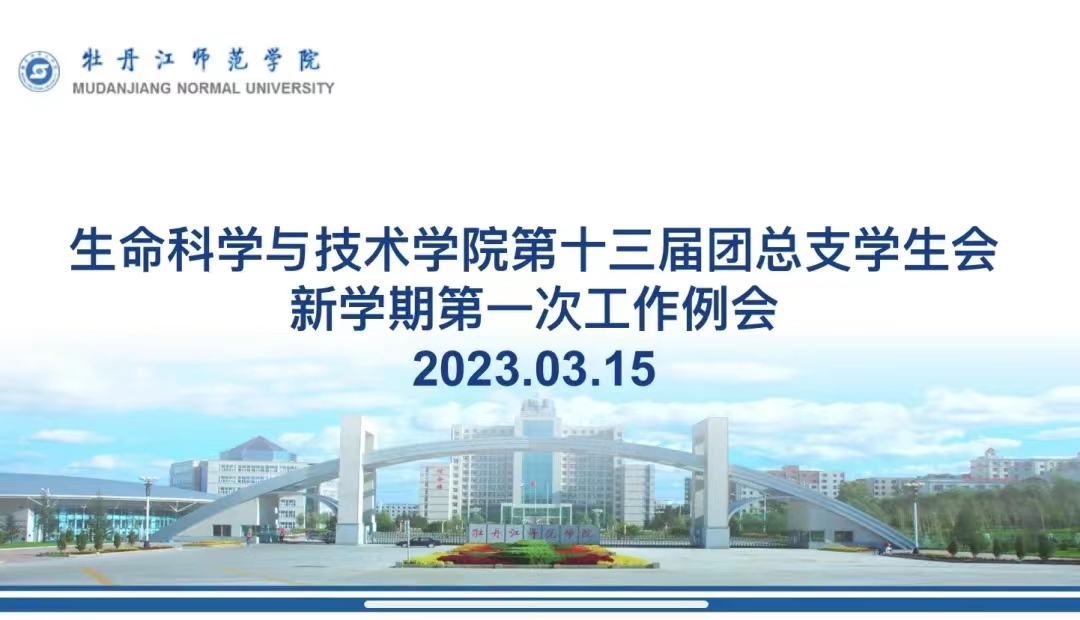 牡丹江师范学院
MUDANJIANG NORMAL UNIVERSITY

生命科学与技术学院第十三届团总支学生会
新学期第一次工作例会
2023.03.15

牡丹江师范学院